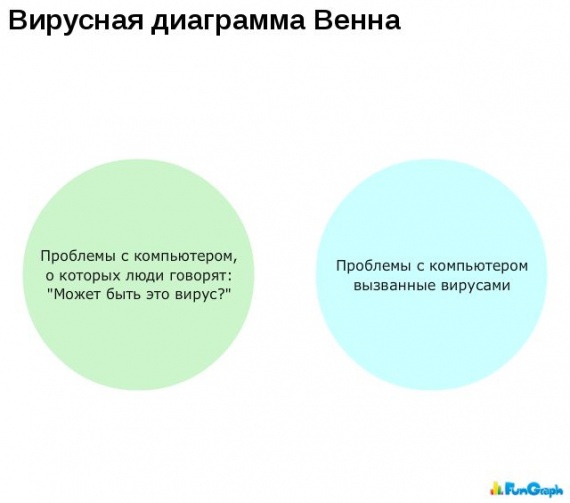 Вирусная диаграмма Венна

Проблемы с компьютером, о которых люди говорят: "Может быть это вирус?"

Проблемы с компьютером вызванные вирусами

FunGraph